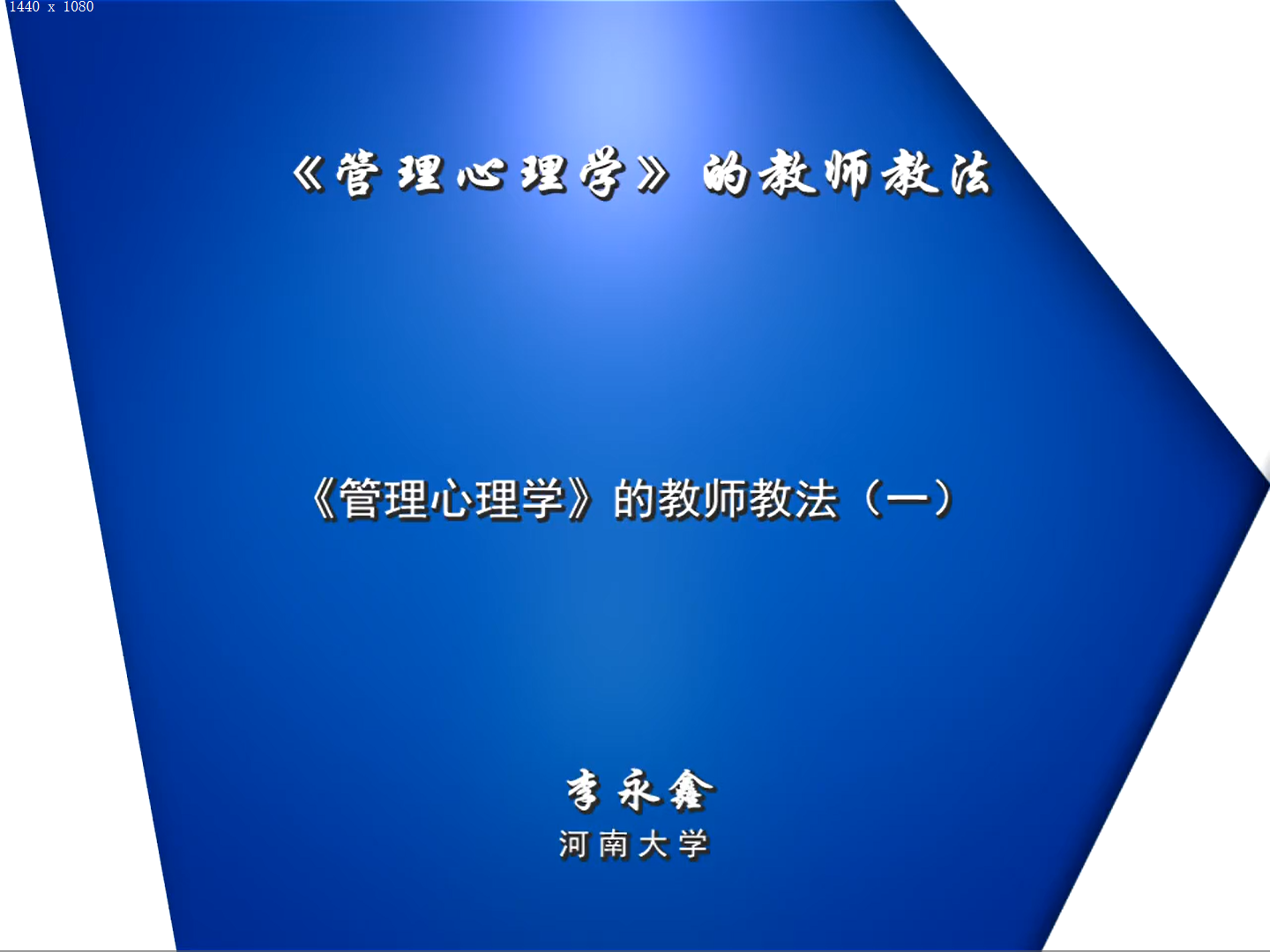 1440 x 1080

《管理心理学》的教师教法

《管理心理学》的教师教法（一）

李永鑫
河南大学